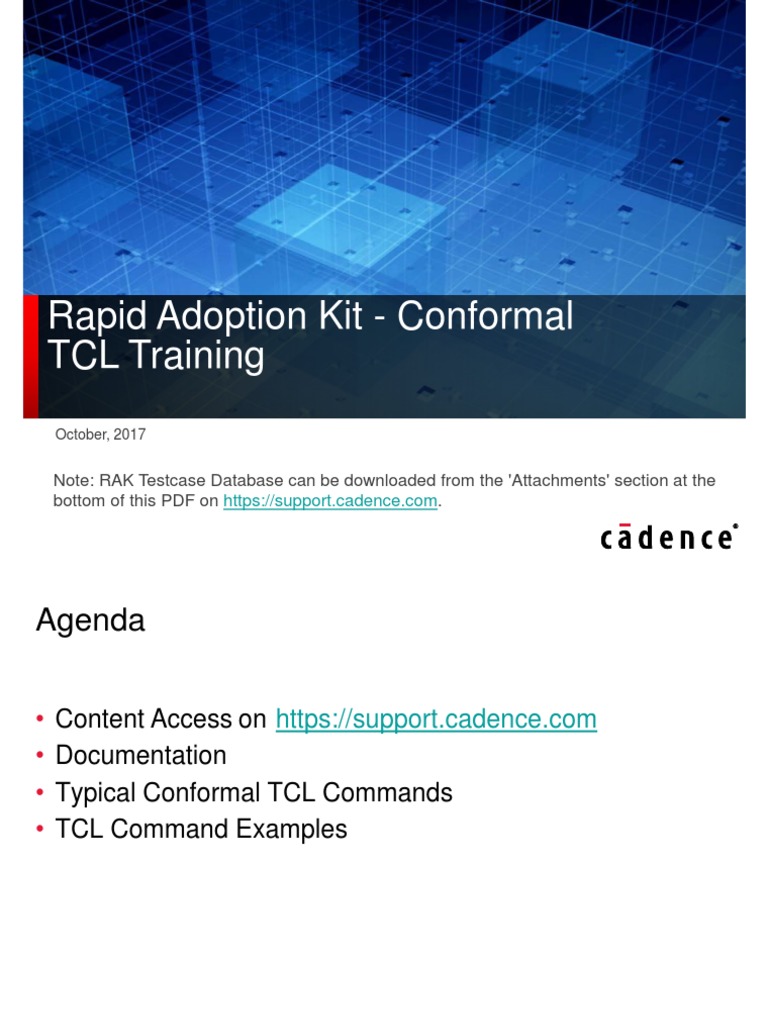 Rapid Adoption Kit - Conformal TCL Training

October, 2017

Note: RAK Testcase Database can be downloaded from the 'Attachments' section at the bottom of this PDF on https://support.cadence.com.

cādence

Agenda

• Content Access on https://support.cadence.com
• Documentation
• Typical Conformal TCL Commands
• TCL Command Examples